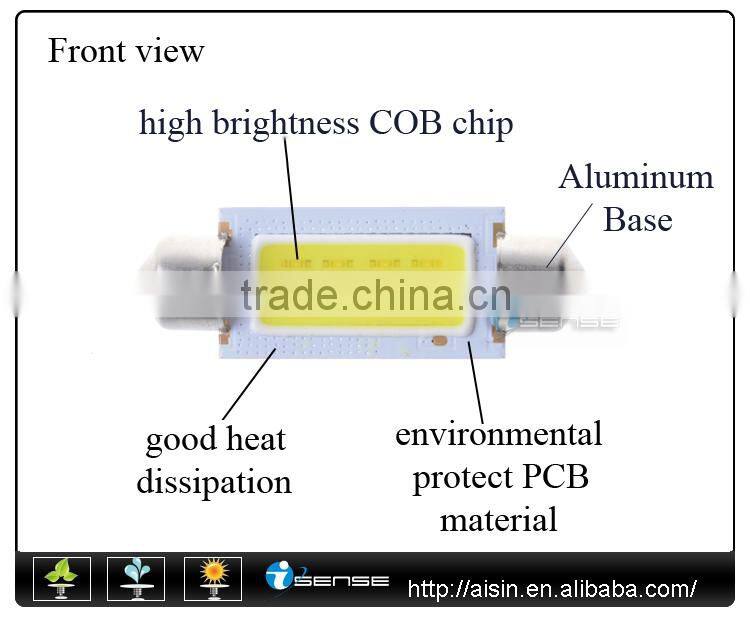 Front view

high brightness COB chip

Aluminum Base

trade.china.cn

iSENSE

good heat dissipation

environmental protect PCB material

iSENSE http://aisin.en.alibaba.com/